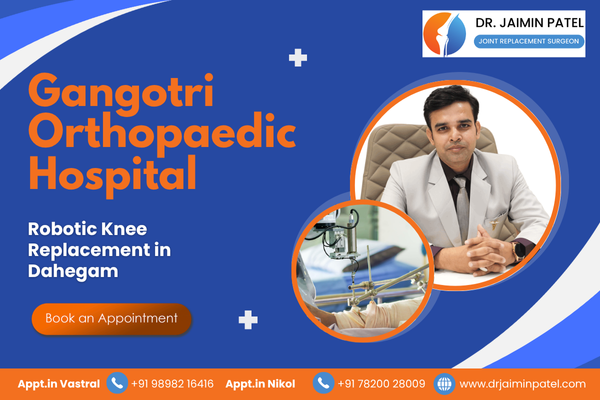 DR. JAIMIN PATEL
JOINT REPLACEMENT SURGEON

Gangotri Orthopaedic Hospital

Robotic Knee Replacement in Dahegam

Book an Appointment

Appt.in Vastral +91 98982 16416 Appt.in Nikol +91 78200 28009 www.drjaiminpatel.com